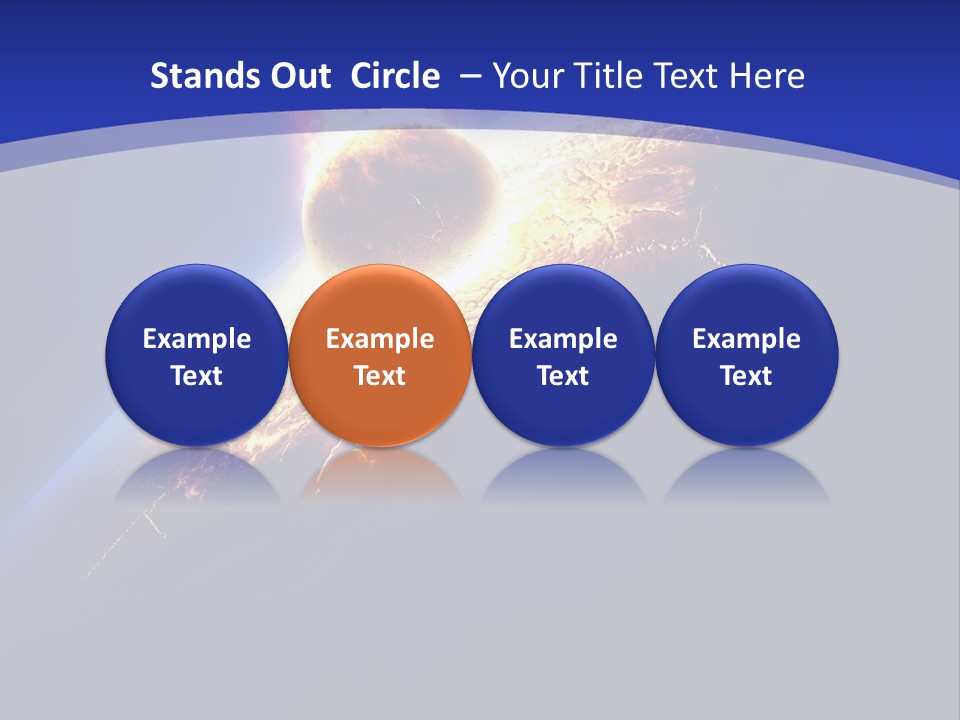 Stands Out Circle – Your Title Text Here

Example Text

Example Text

Example Text

Example Text